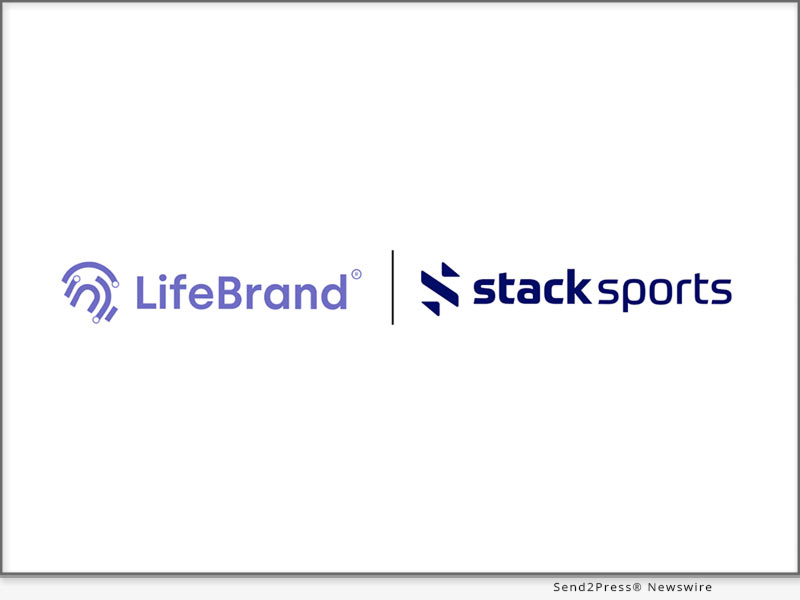 LifeBrand®

stack sports

Send2Press® Newswire